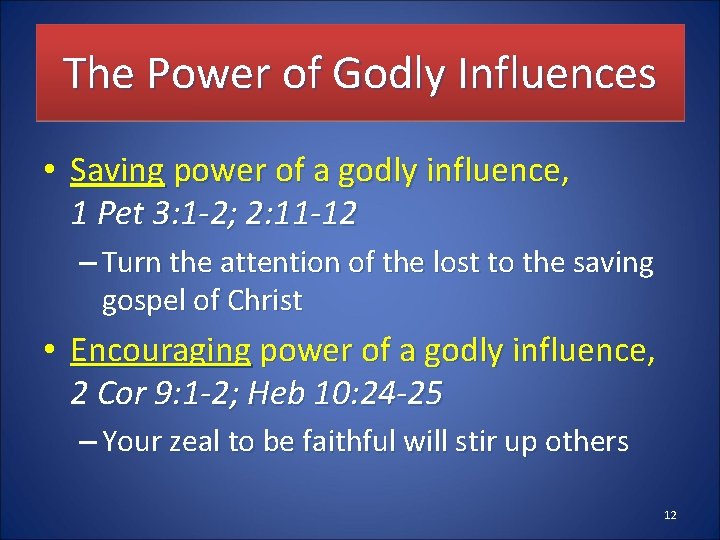 The Power of Godly Influences

• Saving power of a godly influence, 1 Pet 3:1-2; 2:11-12

– Turn the attention of the lost to the saving gospel of Christ

• Encouraging power of a godly influence, 2 Cor 9:1-2; Heb 10:24-25

– Your zeal to be faithful will stir up others

12